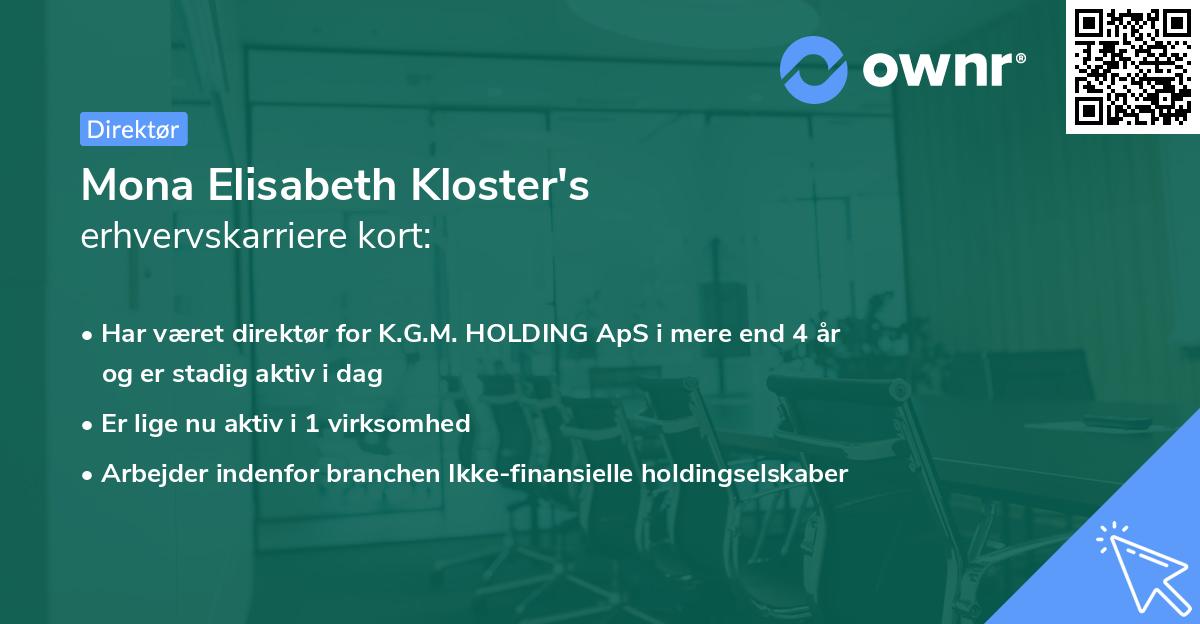 ownr®

Direktør

Mona Elisabeth Kloster's
erhvervskarriere kort:

• Har været direktør for K.G.M. HOLDING ApS i mere end 4 år og er stadig aktiv i dag

• Er lige nu aktiv i 1 virksomhed

• Arbejder indenfor branchen Ikke-finansielle holdingselskaber